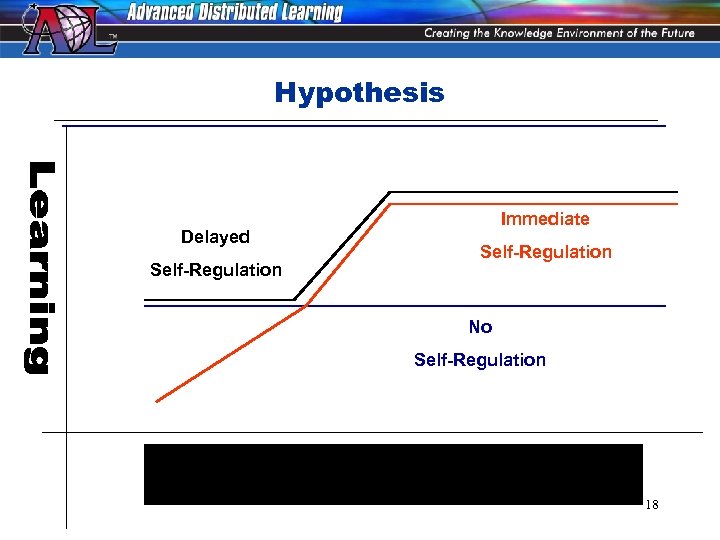 ADL™
Advanced Distributed Learning
Creating the Knowledge Environment of the Future

Hypothesis

Learning

Delayed Self-Regulation

Immediate Self-Regulation

No Self-Regulation

18